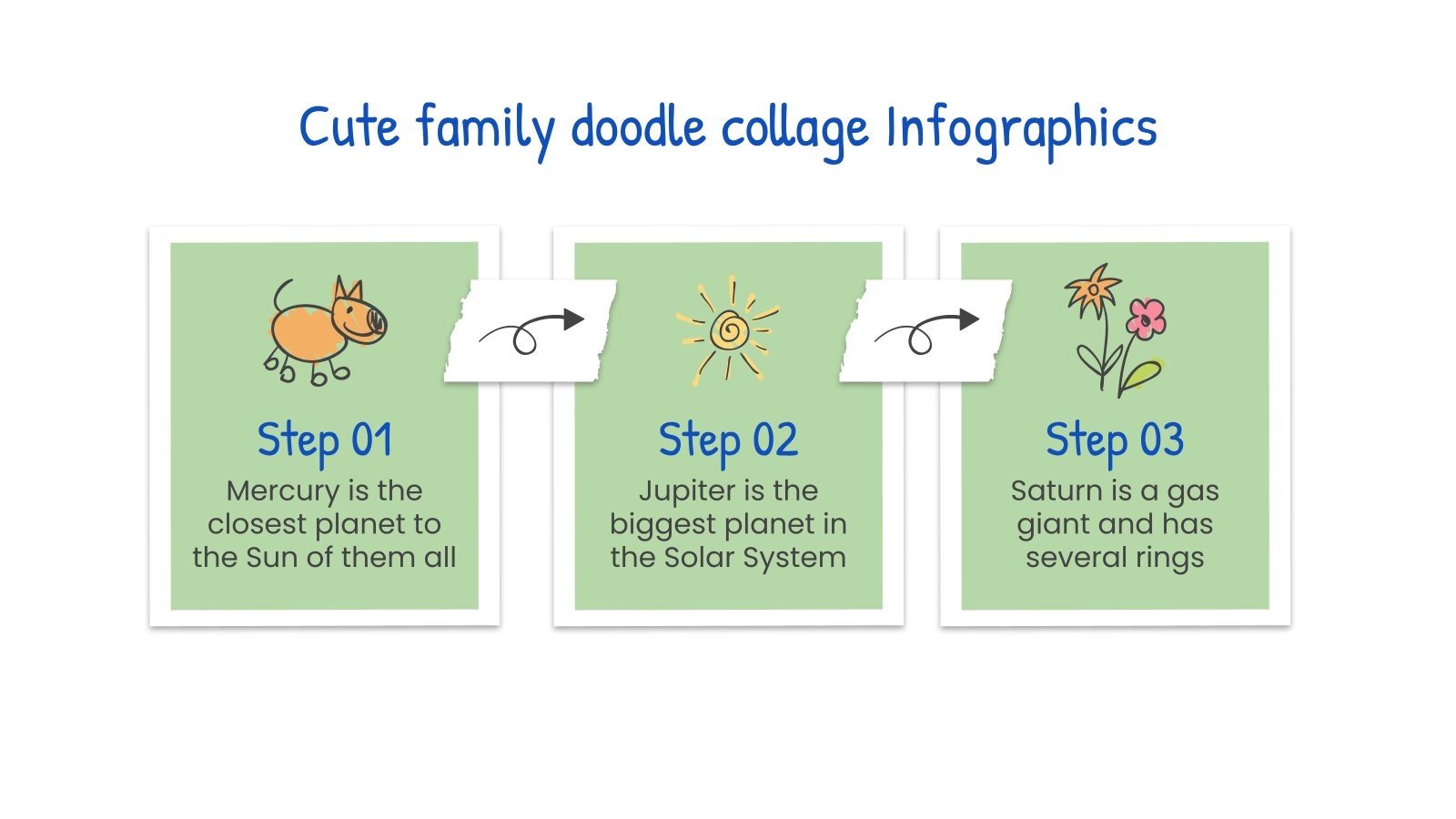 Cute family doodle collage Infographics

Step 01
Mercury is the closest planet to the Sun of them all

Step 02
Jupiter is the biggest planet in the Solar System

Step 03
Saturn is a gas giant and has several rings